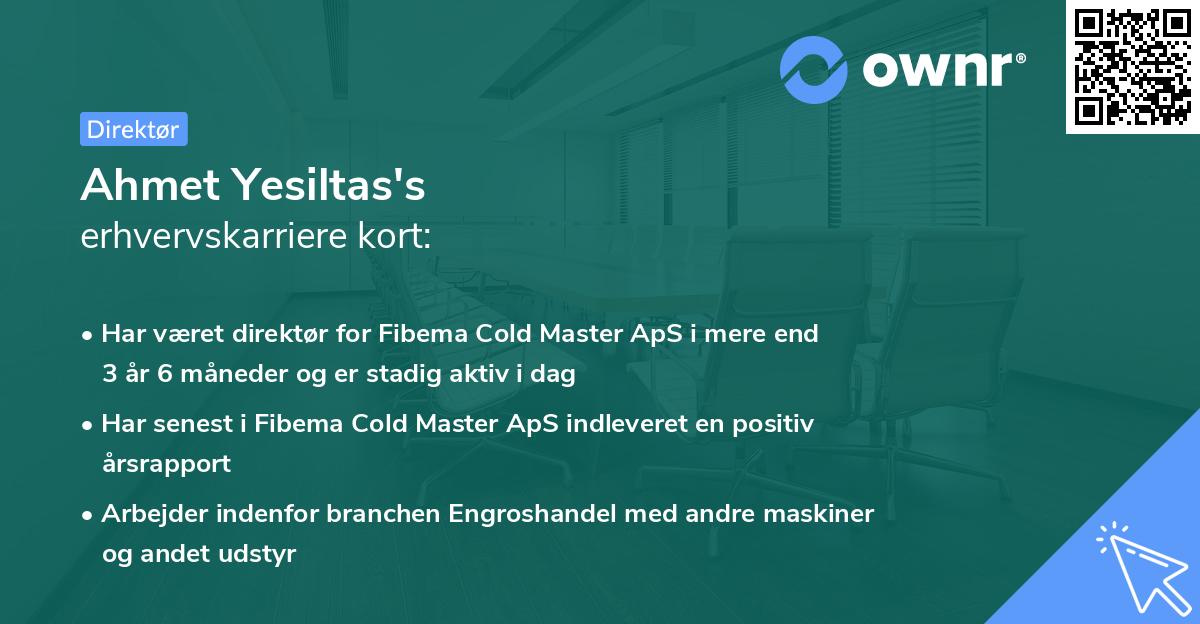 ownr®

Direktør

Ahmet Yesiltas's
erhvervskarriere kort:

• Har været direktør for Fibema Cold Master ApS i mere end 3 år 6 måneder og er stadig aktiv i dag

• Har senest i Fibema Cold Master ApS indleveret en positiv årsrapport

• Arbejder indenfor branchen Engroshandel med andre maskiner og andet udstyr